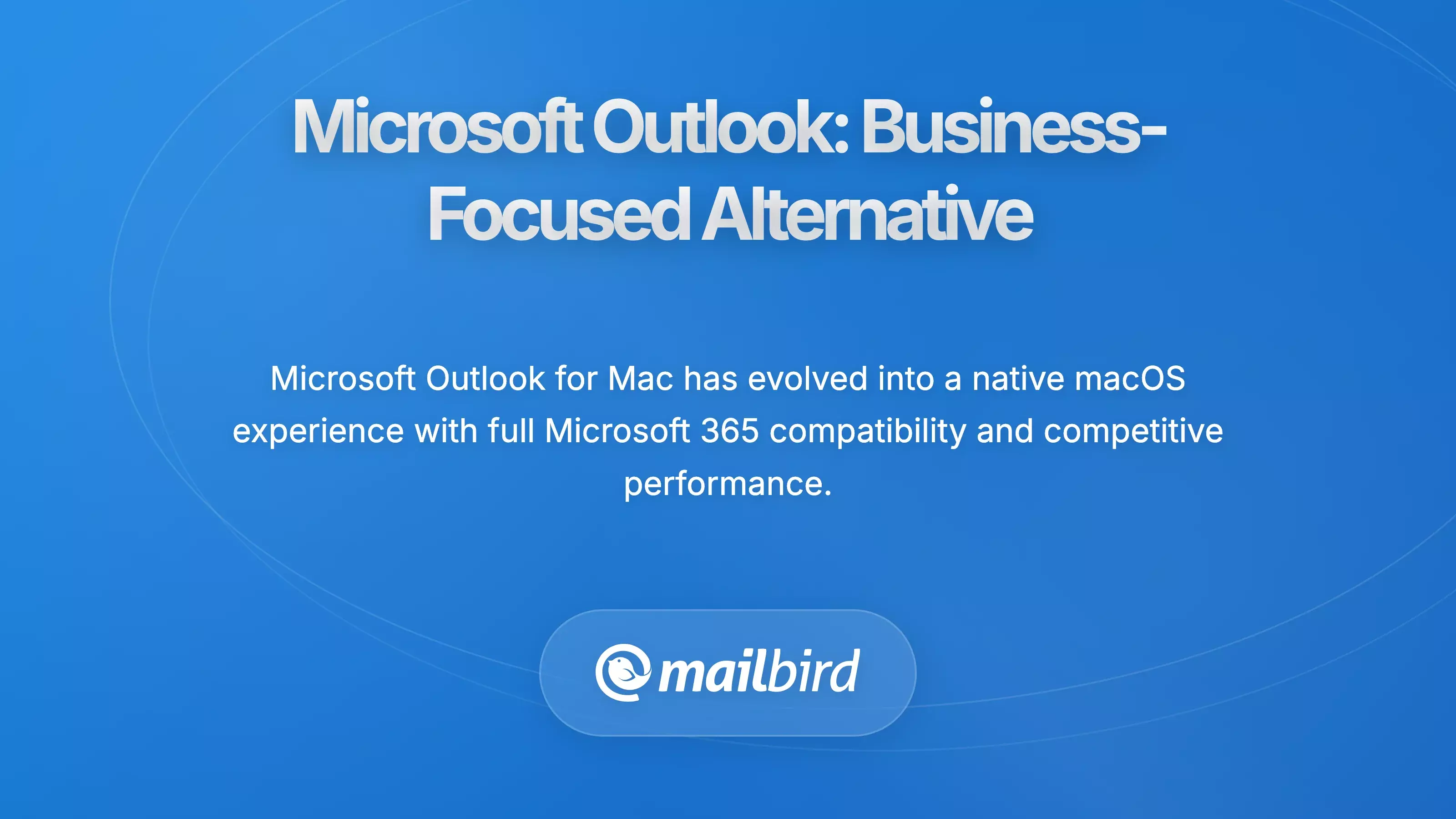 Microsoft Outlook: Business-Focused Alternative

Microsoft Outlook for Mac has evolved into a native macOS experience with full Microsoft 365 compatibility and competitive performance.

mailbird